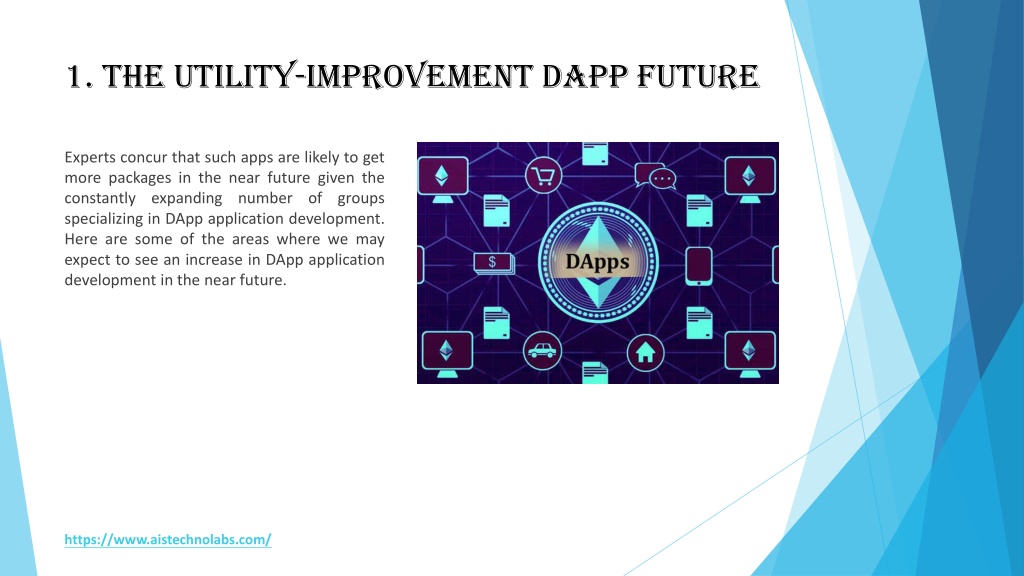 1. THE UTILITY-IMPROVEMENT DAPP FUTURE

Experts concur that such apps are likely to get more packages in the near future given the constantly expanding number of groups specializing in DApp application development. Here are some of the areas where we may expect to see an increase in DApp application development in the near future.

$

DApps

https://www.aistechnolabs.com/